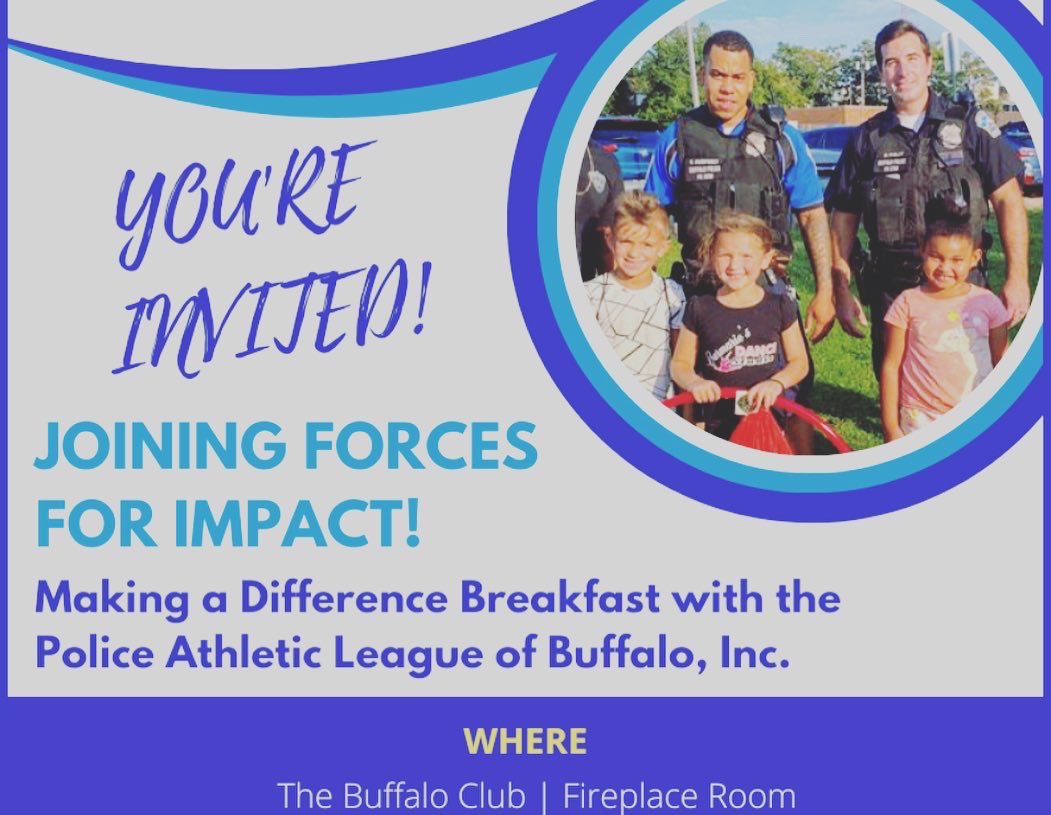 YOU'RE INVITED!

JOINING FORCES FOR IMPACT!

Making a Difference Breakfast with the Police Athletic League of Buffalo, Inc.

WHERE

The Buffalo Club | Fireplace Room